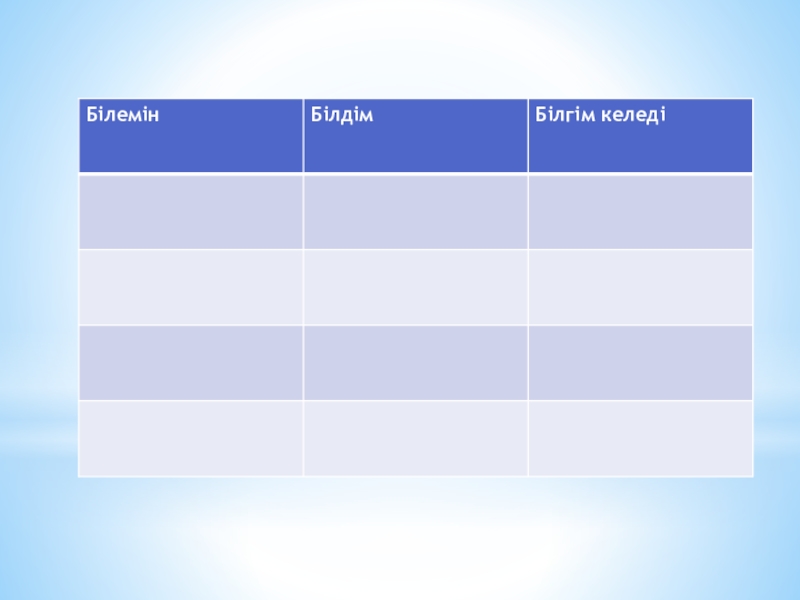 | Білемін | Білдім | Білгім келеді |
|---|---|---|
| | | |
| | | |
| | | |
| | | |